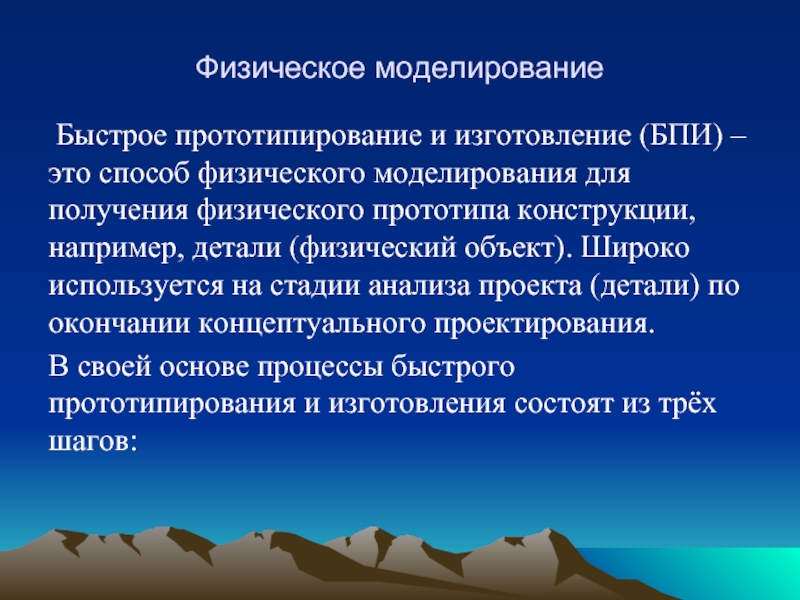 Физическое моделирование

Быстрое прототипирование и изготовление (БПИ) – это способ физического моделирования для получения физического прототипа конструкции, например, детали (физический объект). Широко используется на стадии анализа проекта (детали) по окончании концептуального проектирования.

В своей основе процессы быстрого прототипирования и изготовления состоят из трёх шагов: